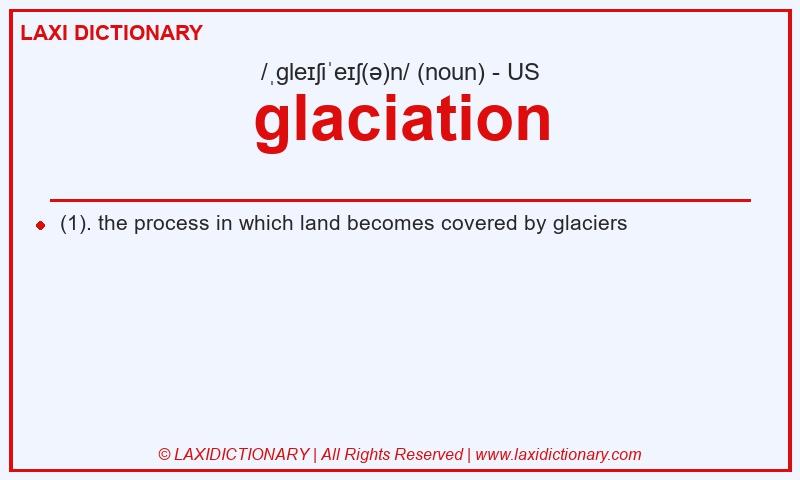 LAXI DICTIONARY

/ˌɡleɪʃiˈeɪʃ(ə)n/ (noun) - US

glaciation

(1). the process in which land becomes covered by glaciers

© LAXIDICTIONARY | All Rights Reserved | www.laxidictionary.com